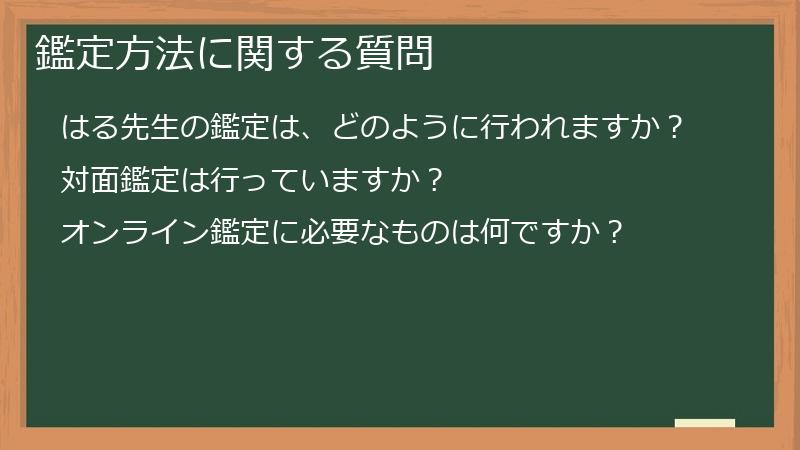 鑑定方法に関する質問

はる先生の鑑定は、どのように行われますか？

対面鑑定は行っていますか？

オンライン鑑定に必要なものは何ですか？